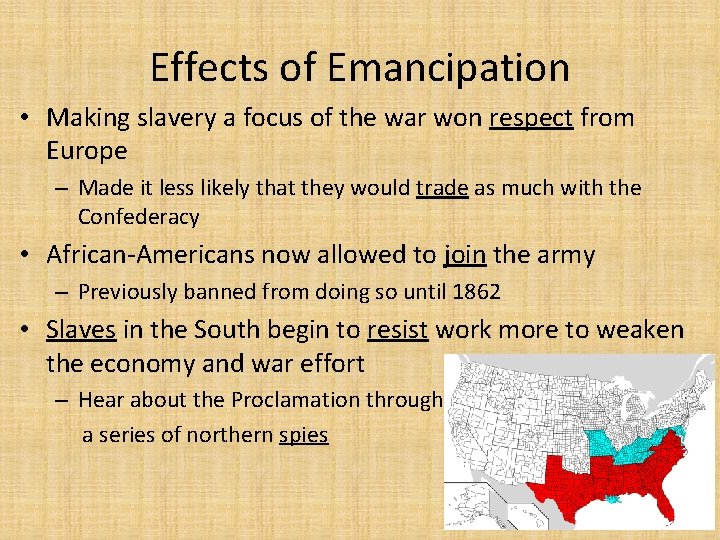 Effects of Emancipation

• Making slavery a focus of the war won respect from Europe
– Made it less likely that they would trade as much with the Confederacy

• African-Americans now allowed to join the army
– Previously banned from doing so until 1862

• Slaves in the South begin to resist work more to weaken the economy and war effort
– Hear about the Proclamation through a series of northern spies